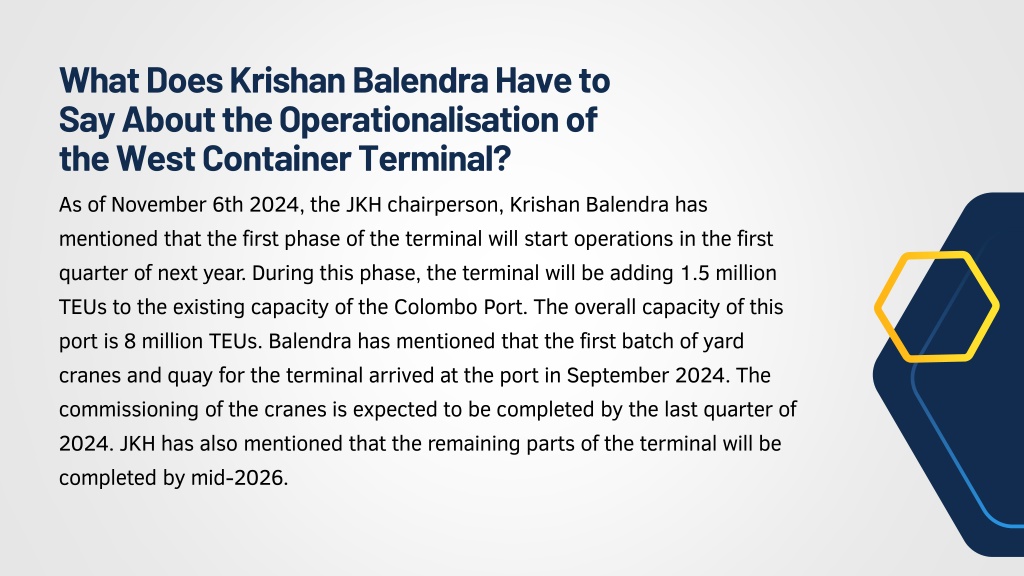 What Does Krishan Balendra Have to Say About the Operationalisation of the West Container Terminal?

As of November 6th 2024, the JKH chairperson, Krishan Balendra has mentioned that the first phase of the terminal will start operations in the first quarter of next year. During this phase, the terminal will be adding 1.5 million TEUs to the existing capacity of the Colombo Port. The overall capacity of this port is 8 million TEUs. Balendra has mentioned that the first batch of yard cranes and quay for the terminal arrived at the port in September 2024. The commissioning of the cranes is expected to be completed by the last quarter of 2024. JKH has also mentioned that the remaining parts of the terminal will be completed by mid-2026.